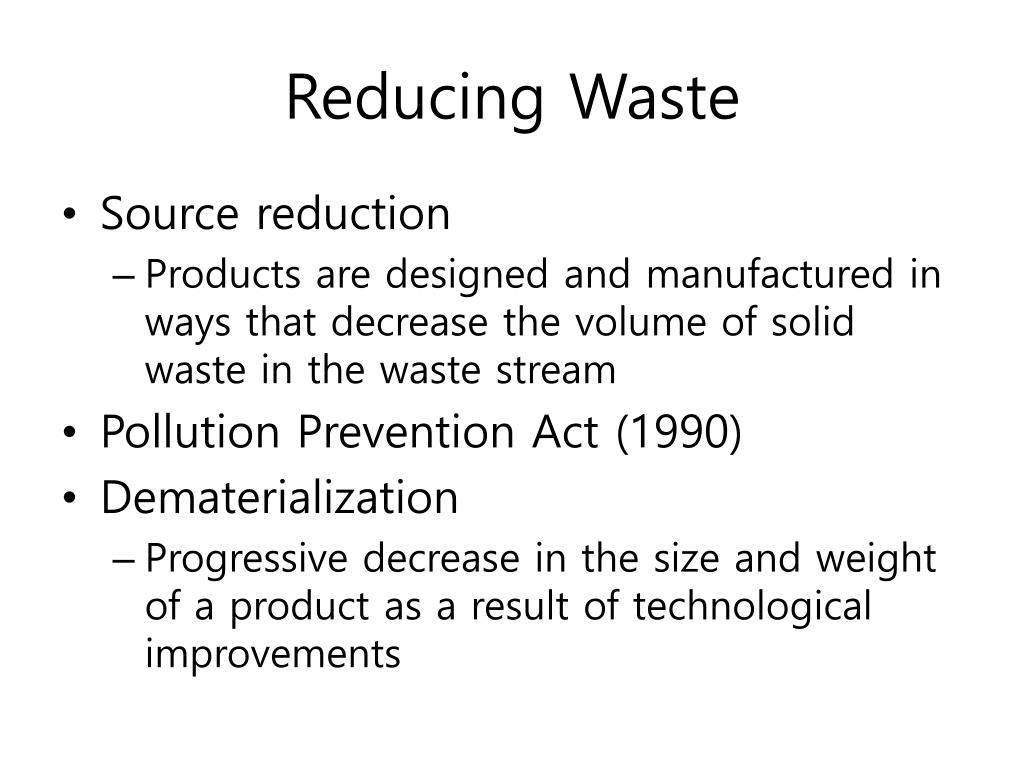 Reducing Waste

• Source reduction
– Products are designed and manufactured in ways that decrease the volume of solid waste in the waste stream
• Pollution Prevention Act (1990)
• Dematerialization
– Progressive decrease in the size and weight of a product as a result of technological improvements